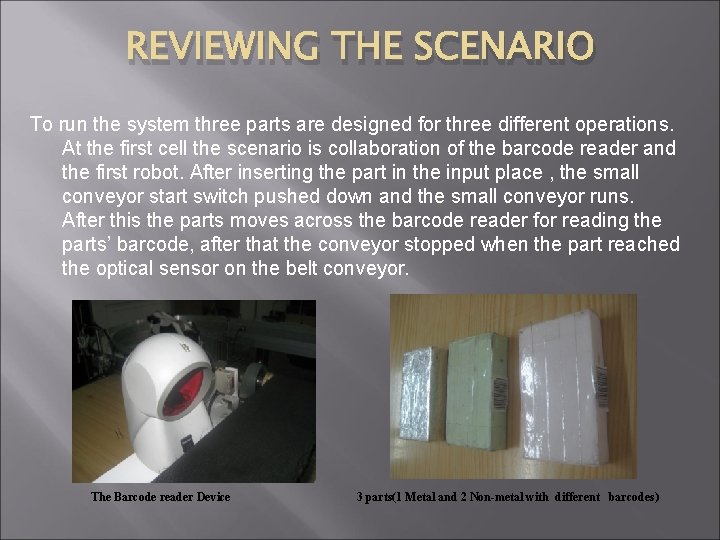 REVIEWING THE SCENARIO

To run the system three parts are designed for three different operations. At the first cell the scenario is collaboration of the barcode reader and the first robot. After inserting the part in the input place , the small conveyor start switch pushed down and the small conveyor runs. After this the parts moves across the barcode reader for reading the parts' barcode, after that the conveyor stopped when the part reached the optical sensor on the belt conveyor.

The Barcode reader Device

3 parts(1 Metal and 2 Non-metal with different barcodes)